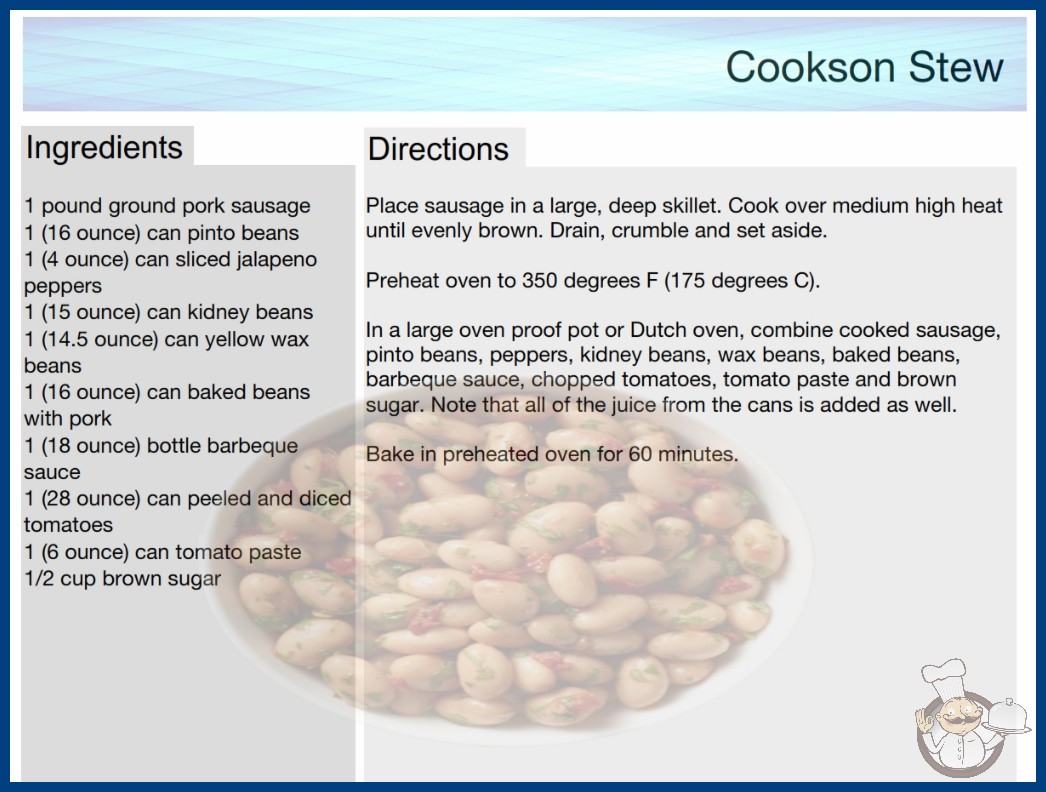 Cookson Stew

Ingredients

1 pound ground pork sausage
1 (16 ounce) can pinto beans
1 (4 ounce) can sliced jalapeno peppers
1 (15 ounce) can kidney beans
1 (14.5 ounce) can yellow wax beans
1 (16 ounce) can baked beans with pork
1 (18 ounce) bottle barbeque sauce
1 (28 ounce) can peeled and diced tomatoes
1 (6 ounce) can tomato paste
1/2 cup brown sugar

Directions

Place sausage in a large, deep skillet. Cook over medium high heat until evenly brown. Drain, crumble and set aside.

Preheat oven to 350 degrees F (175 degrees C).

In a large oven proof pot or Dutch oven, combine cooked sausage, pinto beans, peppers, kidney beans, wax beans, baked beans, barbeque sauce, chopped tomatoes, tomato paste and brown sugar. Note that all of the juice from the cans is added as well.

Bake in preheated oven for 60 minutes.